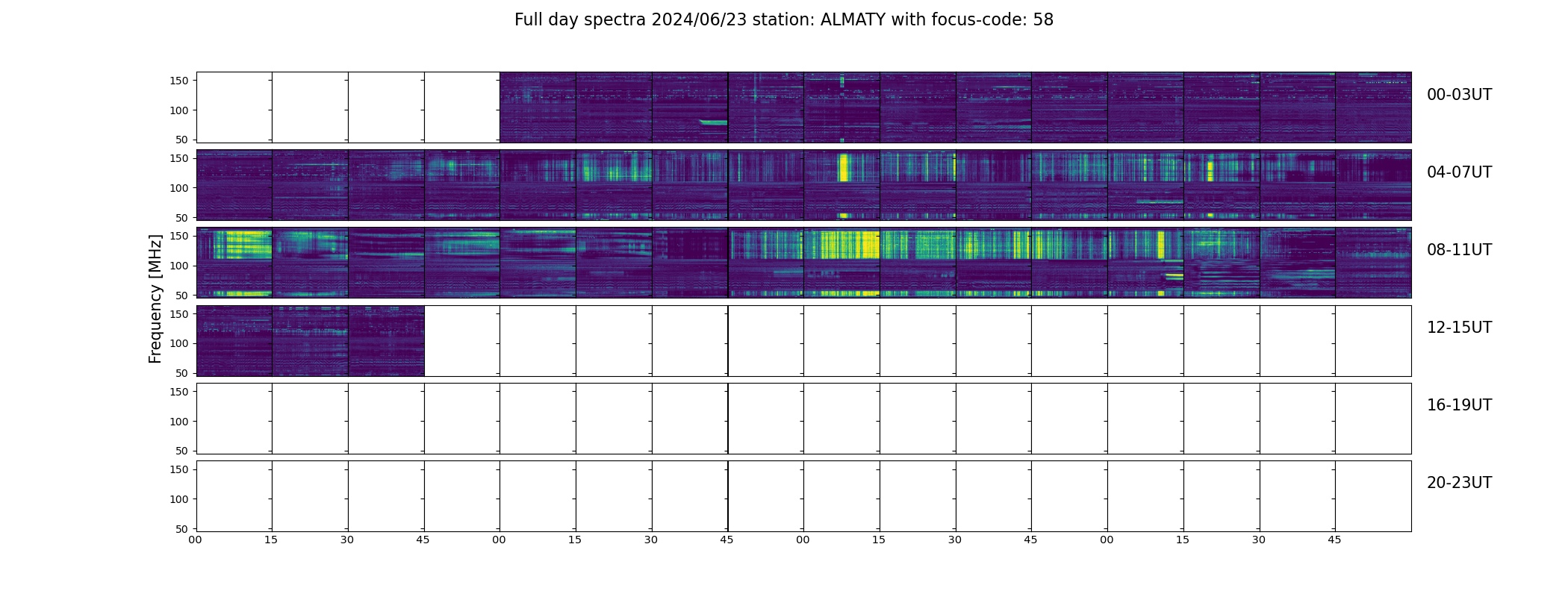 Full day spectra 2024/06/23 station: ALMATY with focus-code: 58

Frequency [MHz]

150
100
50

00-03UT

150
100
50

04-07UT

150
100
50

08-11UT

150
100
50

12-15UT

150
100
50

16-19UT

150
100
50

20-23UT

00 15 30 45 00 15 30 45 00 15 30 45 00 15 30 45